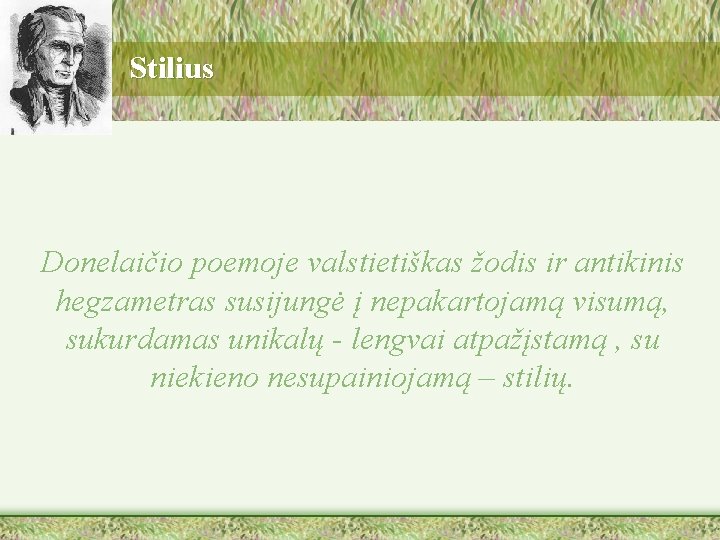 Stilius

Donelaičio poemoje valstietiškas žodis ir antikinis hegzametras susijungė į nepakartojamą visumą, sukurdamas unikalų - lengvai atpažįstamą , su niekieno nesupainiojamą – stilių.